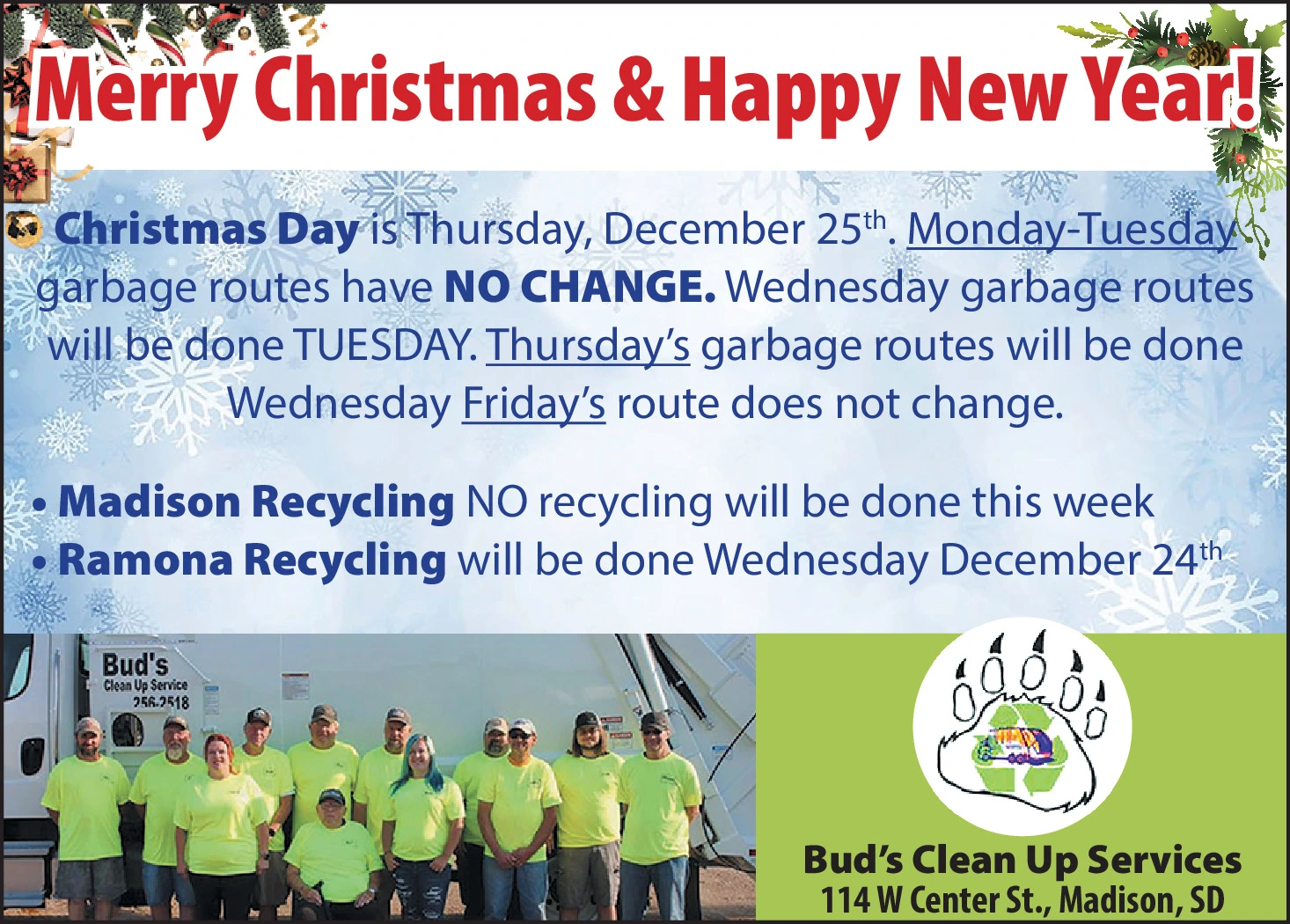 Merry Christmas & Happy New Year!

Christmas Day is Thursday, December 25th. Monday-Tuesday garbage routes have NO CHANGE. Wednesday garbage routes will be done TUESDAY. Thursday's garbage routes will be done Wednesday Friday's route does not change.

• Madison Recycling NO recycling will be done this week
• Ramona Recycling will be done Wednesday December 24th

Bud's
Clean Up Service
256-2518

Bud's Clean Up Services
114 W Center St., Madison, SD